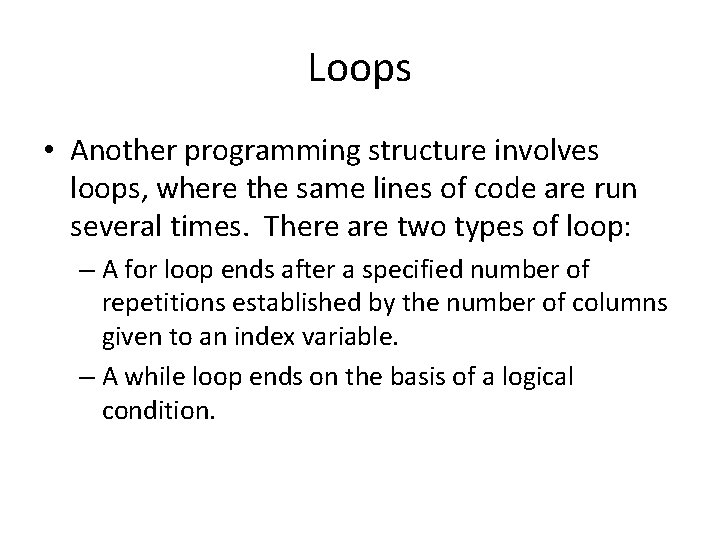 Loops

• Another programming structure involves loops, where the same lines of code are run several times. There are two types of loop:

– A for loop ends after a specified number of repetitions established by the number of columns given to an index variable.

– A while loop ends on the basis of a logical condition.